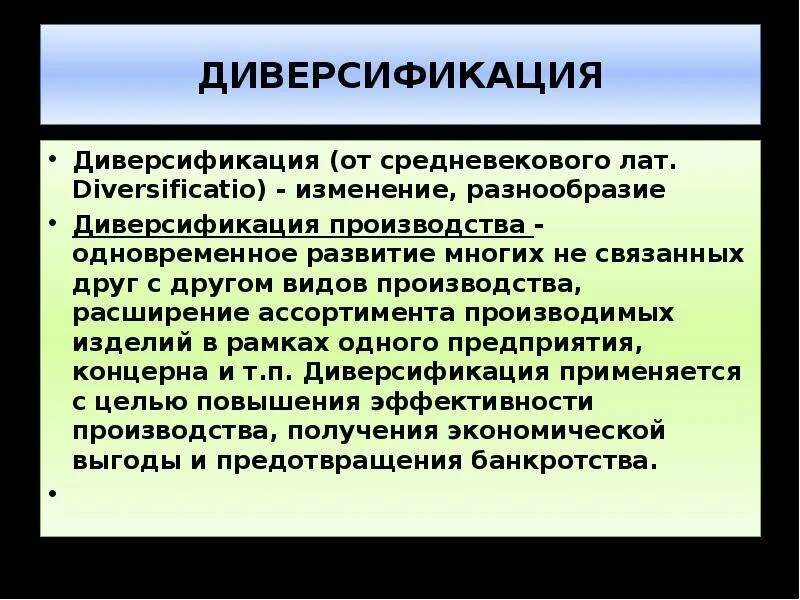 ДИВЕРСИФИКАЦИЯ

• Диверсификация (от средневекового лат. Diversificatio) - изменение, разнообразие

• Диверсификация производства - одновременное развитие многих не связанных друг с другом видов производства, расширение ассортимента производимых изделий в рамках одного предприятия, концерна и т.п. Диверсификация применяется с целью повышения эффективности производства, получения экономической выгоды и предотвращения банкротства.

•